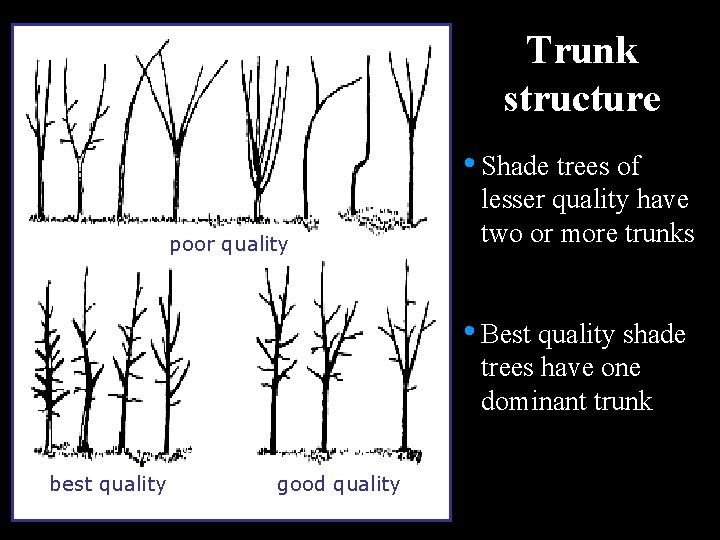 poor quality

best quality

good quality

Trunk structure

• Shade trees of lesser quality have two or more trunks

• Best quality shade trees have one dominant trunk